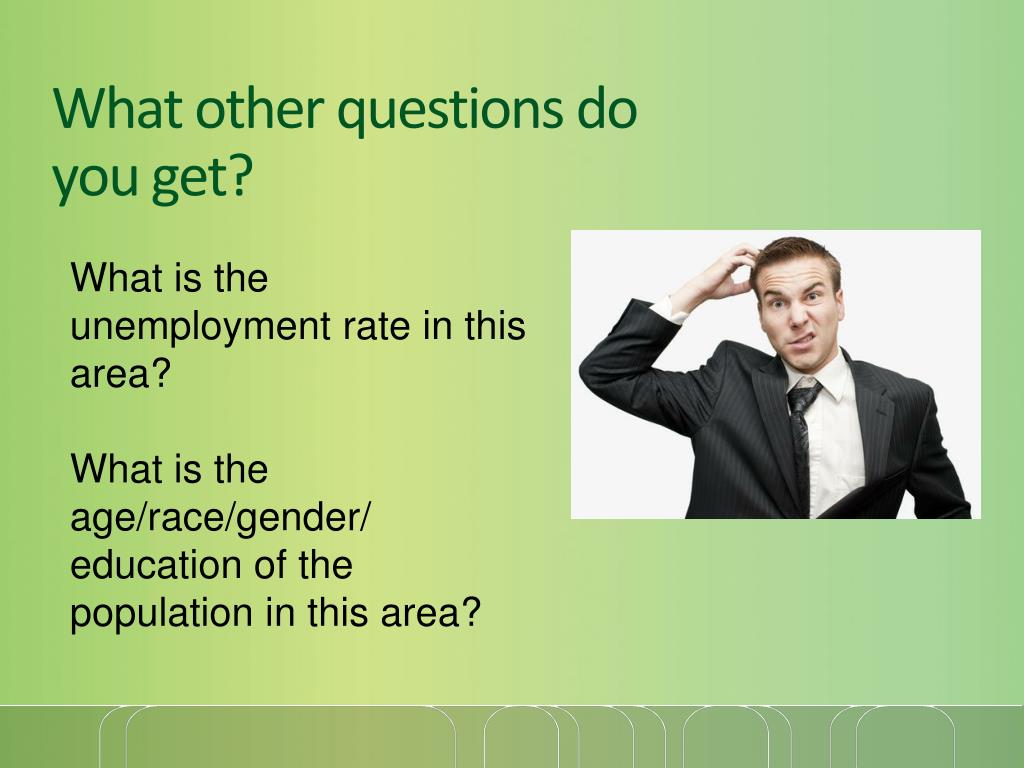 What other questions do you get?

What is the unemployment rate in this area?

What is the age/race/gender/ education of the population in this area?